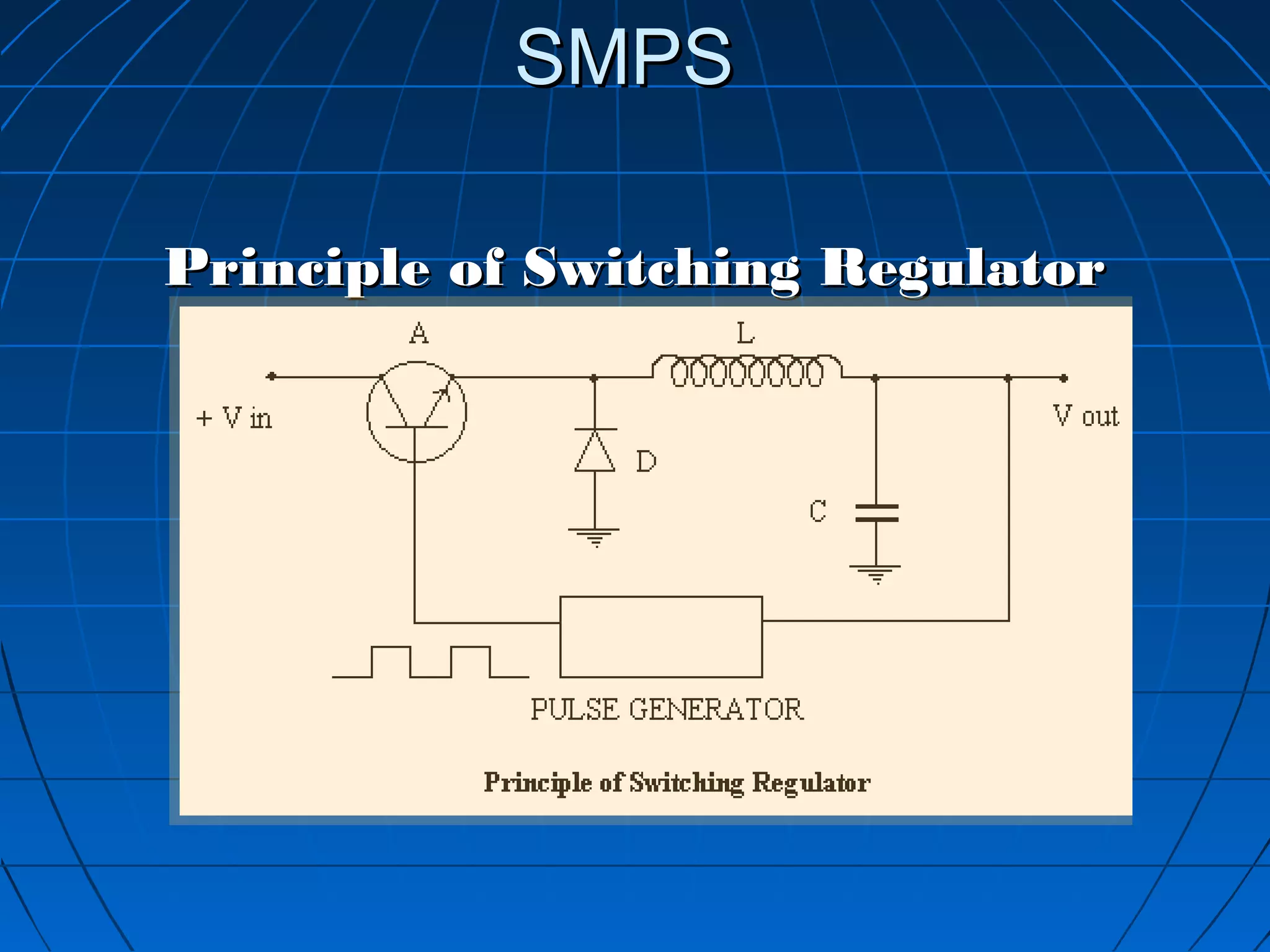 SMPS

Principle of Switching Regulator

A

L

+ V in

V out

D

C

PULSE GENERATOR

Principle of Switching Regulator